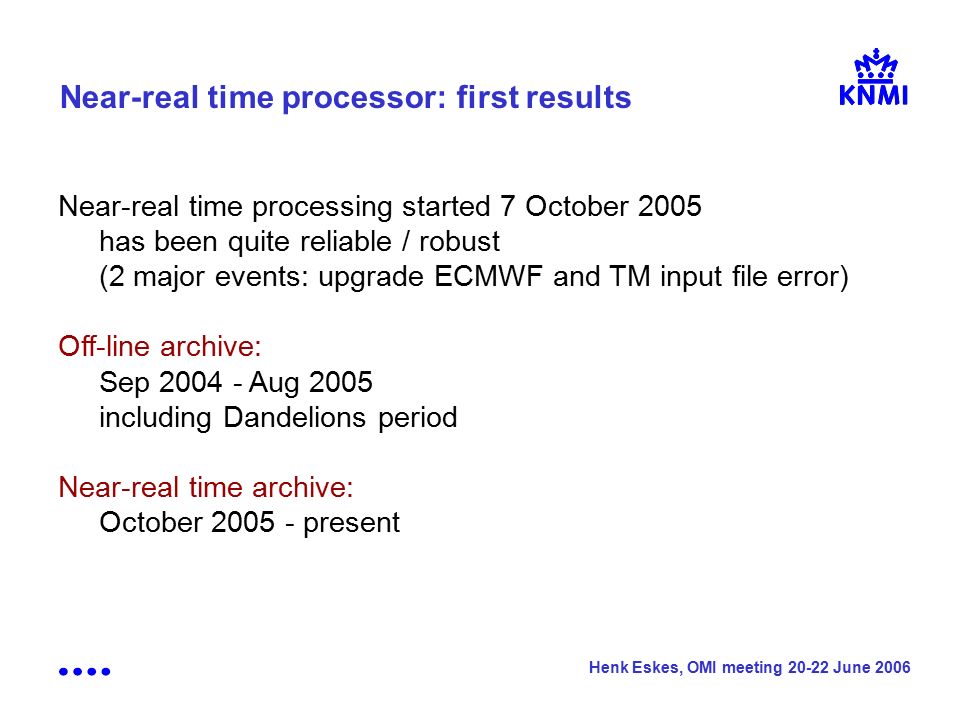 Near-real time processor: first results

KNMI

Near-real time processing started 7 October 2005
has been quite reliable / robust
(2 major events: upgrade ECMWF and TM input file error)

Off-line archive:
Sep 2004 - Aug 2005
including Dandelions period

Near-real time archive:
October 2005 - present

Henk Eskes, OMI meeting 20-22 June 2006